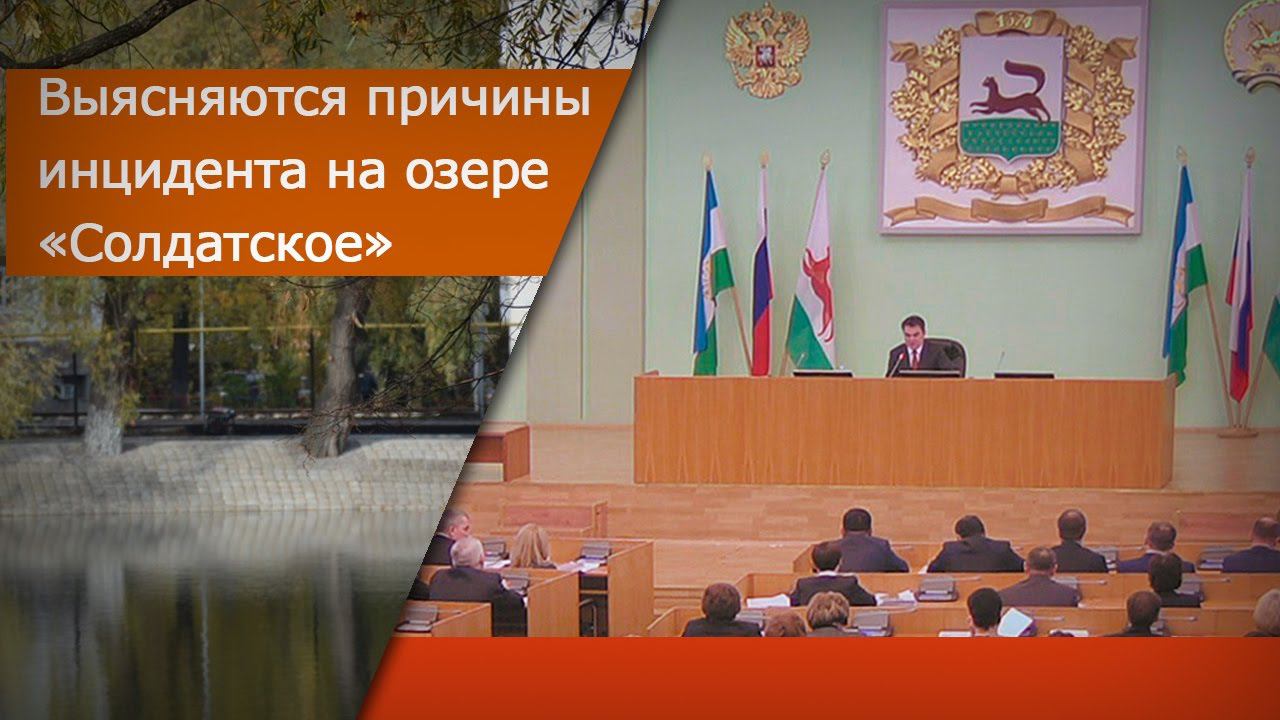 Выясняются причины инцидента на озере «Солдатское»

1574